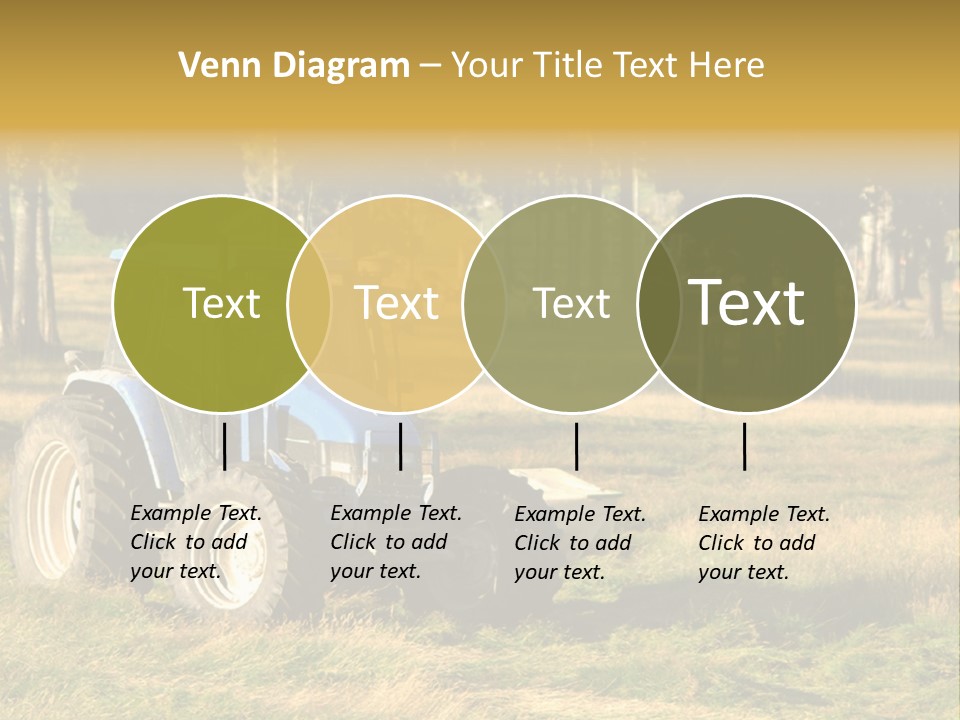 Venn Diagram – Your Title Text Here

Text

Text

Text

Text

Example Text. Click to add your text.

Example Text. Click to add your text.

Example Text. Click to add your text.

Example Text. Click to add your text.